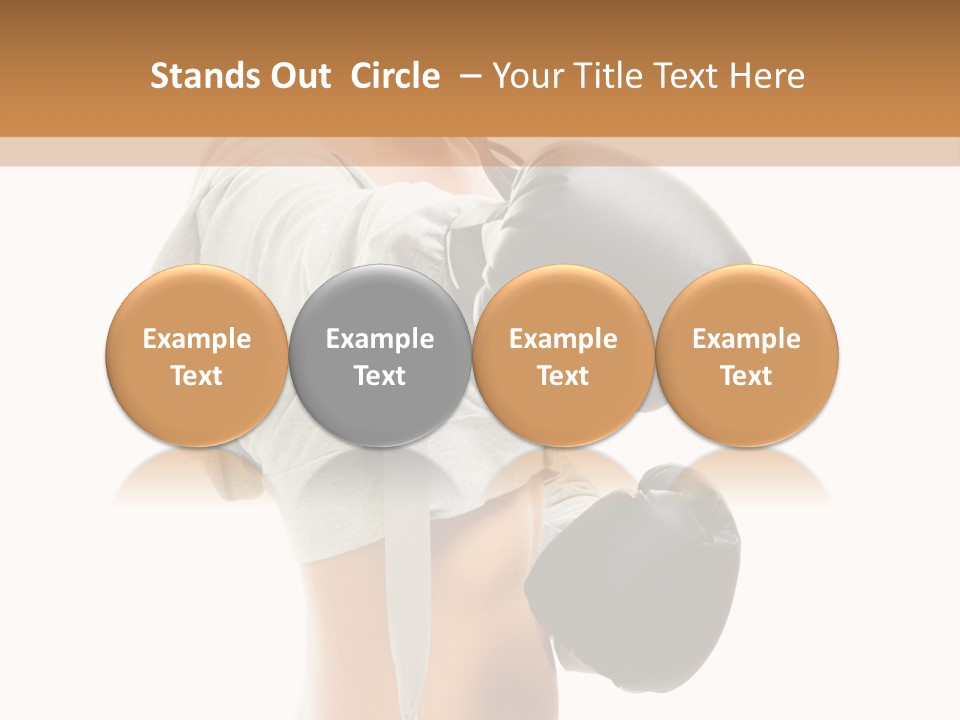 Stands Out Circle – Your Title Text Here

Example Text

Example Text

Example Text

Example Text